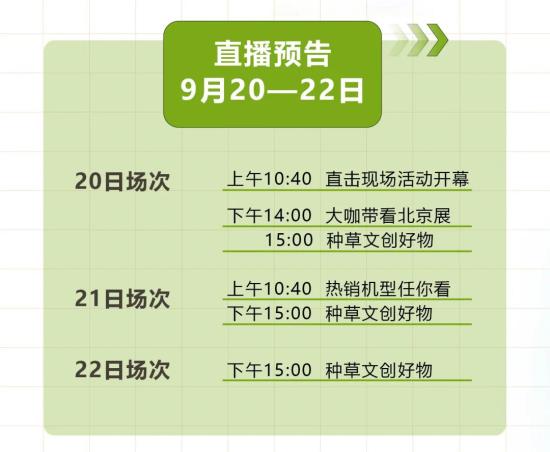 直播预告
9月20—22日

20日场次
上午10:40 直击现场活动开幕
下午14:00 大咖带看北京展
15:00 种草文创好物

21日场次
上午10:40 热销机型任你看
下午15:00 种草文创好物

22日场次
下午15:00 种草文创好物